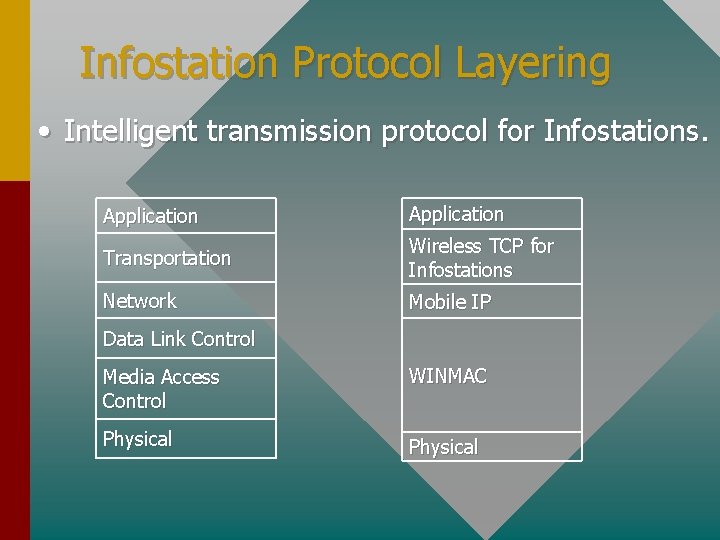 Infostation Protocol Layering

• Intelligent transmission protocol for Infostations.

| Application |
|---|
| Transportation |
| Network |
| Data Link Control |
| Media Access Control |
| Physical |

| Application |
|---|
| Wireless TCP for Infostations |
| Mobile IP |
| WINMAC |
| Physical |